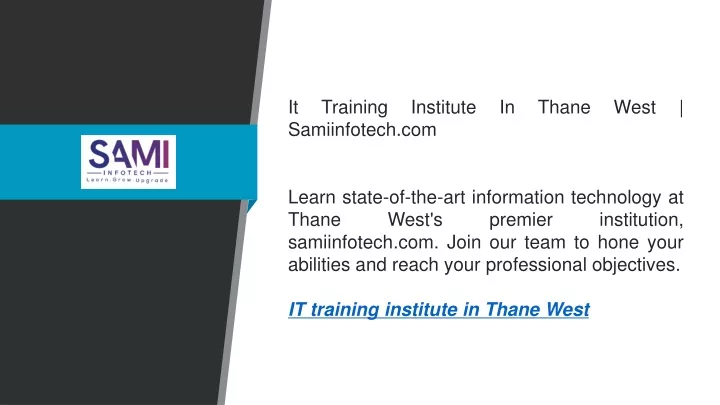 SAMI
INFOTECH
Learn.Grow.Upgrade

It Training Institute In Thane West | Samiinfotech.com

Learn state-of-the-art information technology at Thane West's premier institution, samiinfotech.com. Join our team to hone your abilities and reach your professional objectives.

IT training institute in Thane West